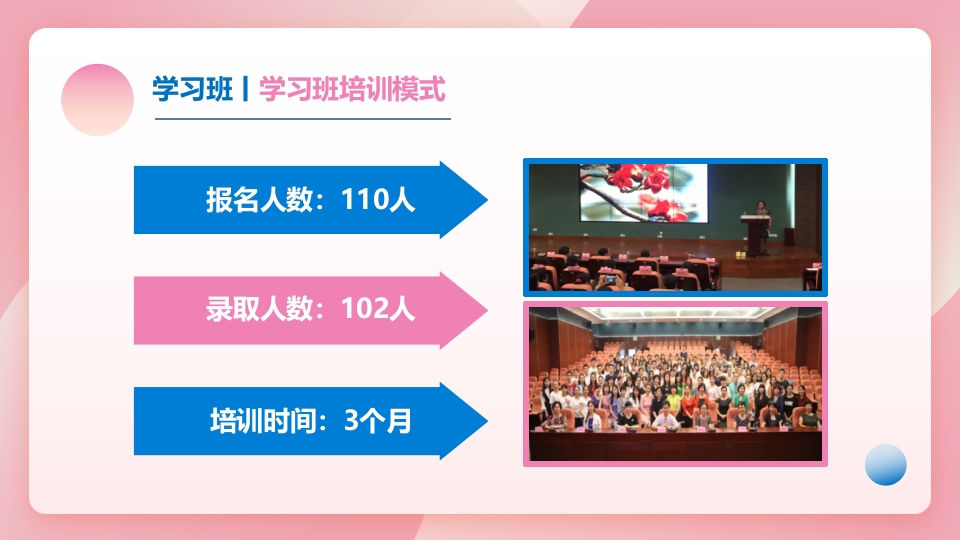 学习班 | 学习班培训模式

报名人数：110人

录取人数：102人

培训时间：3个月